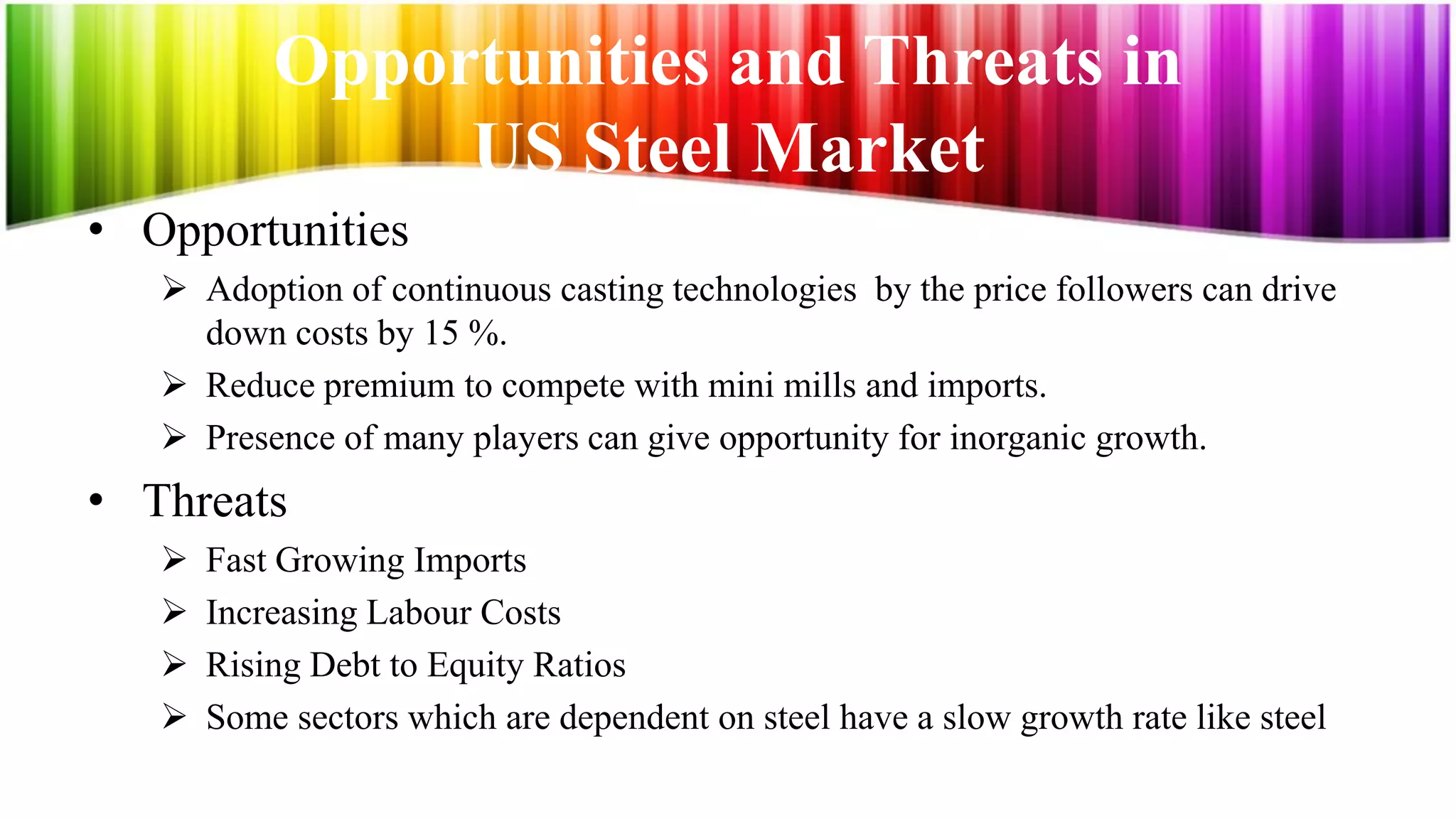 Opportunities and Threats in US Steel Market

• Opportunities

➢ Adoption of continuous casting technologies by the price followers can drive down costs by 15 %.

➢ Reduce premium to compete with mini mills and imports.

➢ Presence of many players can give opportunity for inorganic growth.

• Threats

➢ Fast Growing Imports

➢ Increasing Labour Costs

➢ Rising Debt to Equity Ratios

➢ Some sectors which are dependent on steel have a slow growth rate like steel